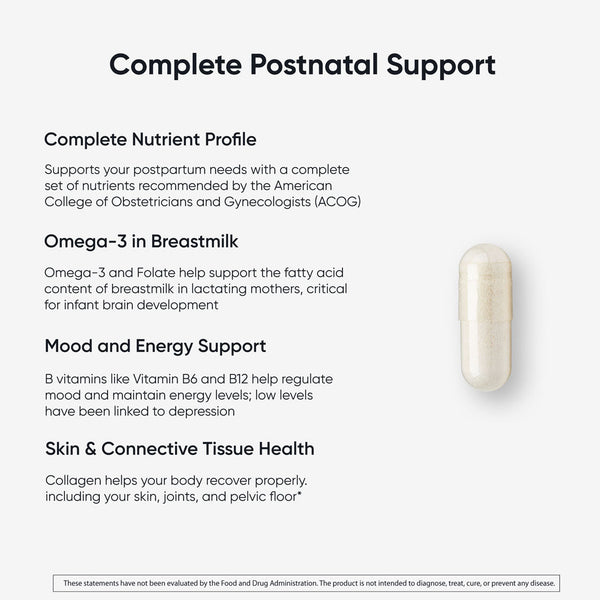 Complete Postnatal Support

Complete Nutrient Profile

Supports your postpartum needs with a complete set of nutrients recommended by the American College of Obstetricians and Gynecologists (ACOG)

Omega-3 in Breastmilk

Omega-3 and Folate help support the fatty acid content of breastmilk in lactating mothers, critical for infant brain development

Mood and Energy Support

B vitamins like Vitamin B6 and B12 help regulate mood and maintain energy levels; low levels have been linked to depression

Skin & Connective Tissue Health

Collagen helps your body recover properly. including your skin, joints, and pelvic floor*

These statements have not been evaluated by the Food and Drug Administration. The product is not intended to diagnose, treat, cure, or prevent any disease.